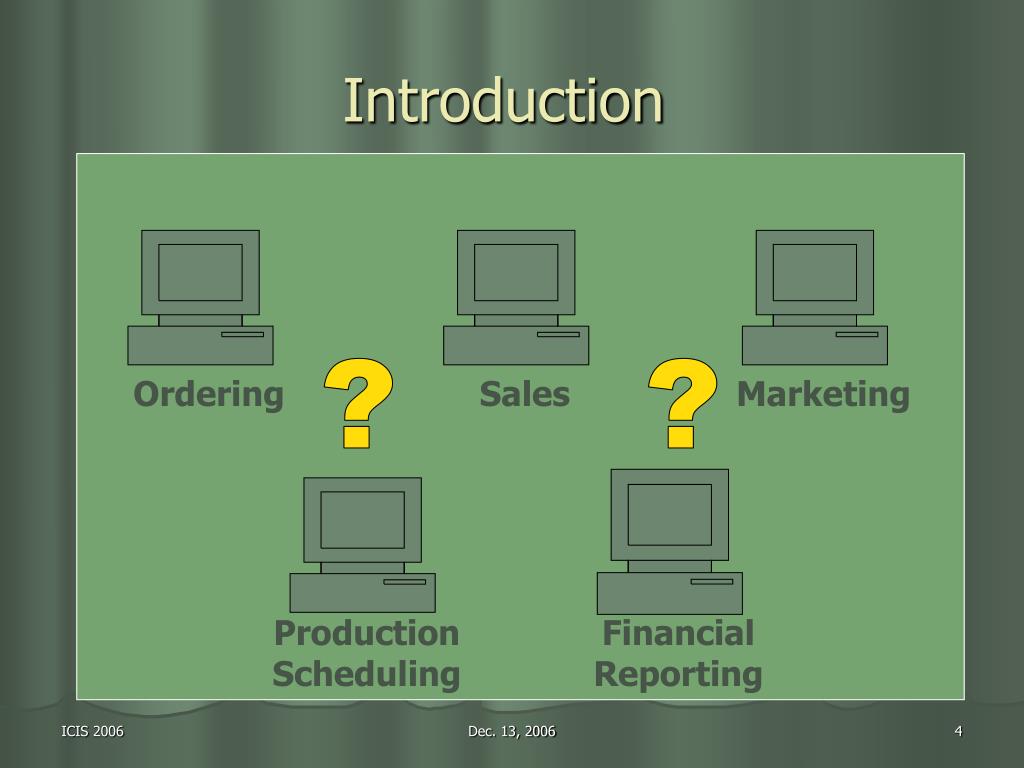 Introduction

Ordering

?

Sales

?

Marketing

Production Scheduling

Financial Reporting

ICIS 2006

Dec. 13, 2006

4